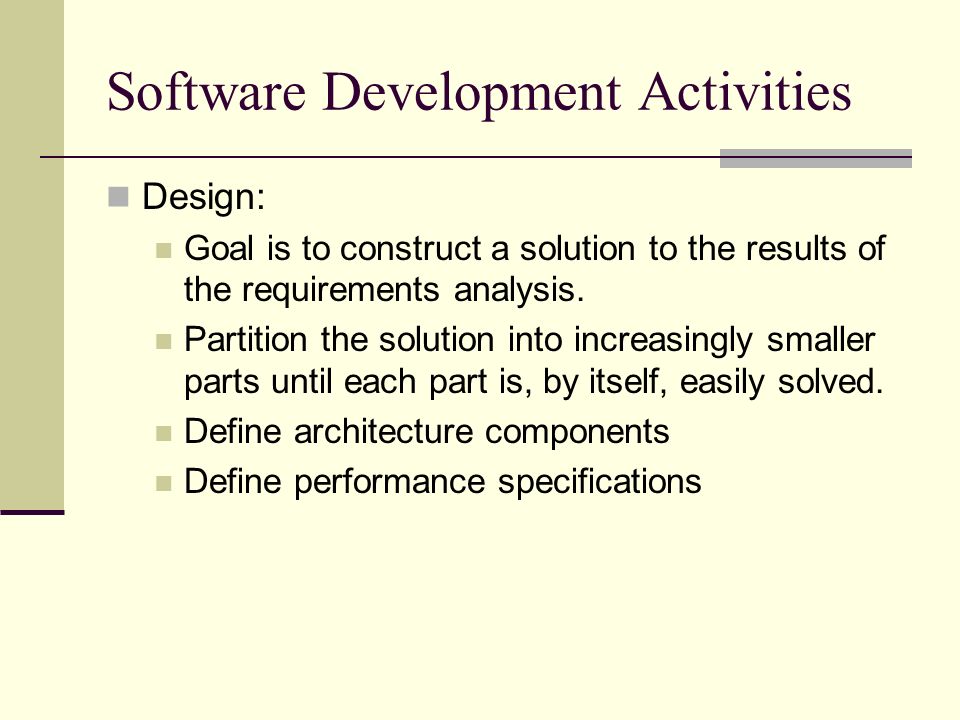 Software Development Activities

Design:

Goal is to construct a solution to the results of the requirements analysis.

Partition the solution into increasingly smaller parts until each part is, by itself, easily solved.

Define architecture components

Define performance specifications